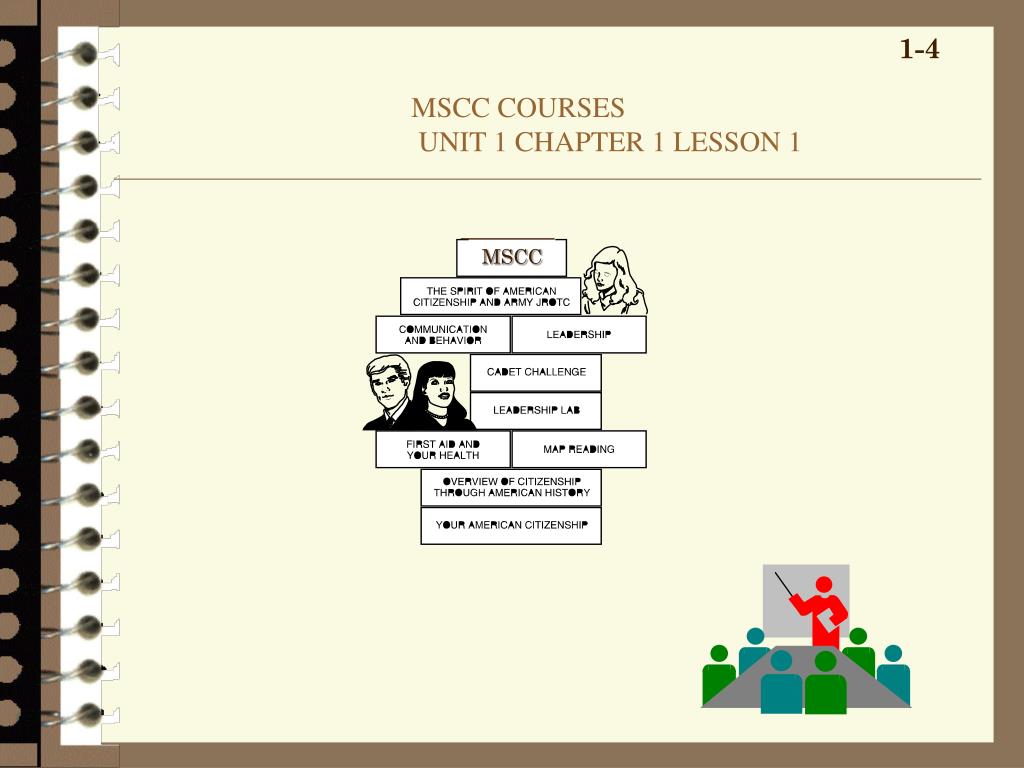 1-4

MSCC COURSES
UNIT 1 CHAPTER 1 LESSON 1

MSCC

THE SPIRIT OF AMERICAN CITIZENSHIP AND ARMY JROTC

COMMUNICATION AND BEHAVIOR

LEADERSHIP

CADET CHALLENGE

LEADERSHIP LAB

FIRST AID AND YOUR HEALTH

MAP READING

OVERVIEW OF CITIZENSHIP THROUGH AMERICAN HISTORY

YOUR AMERICAN CITIZENSHIP